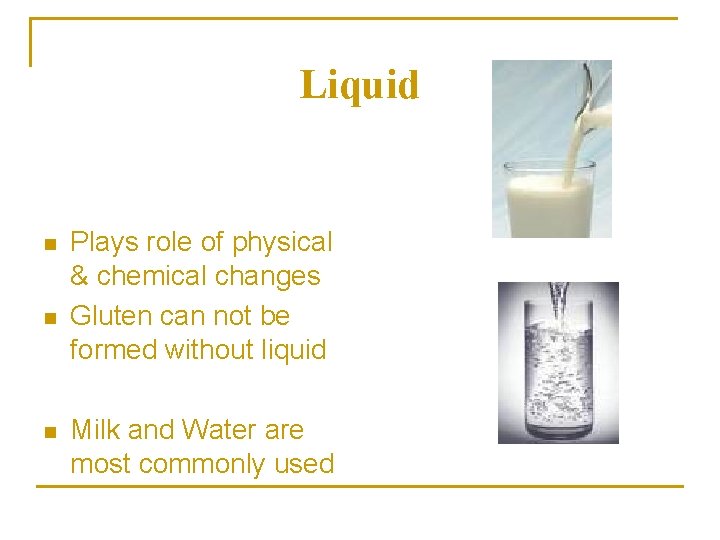 Liquid

- Plays role of physical & chemical changes
- Gluten can not be formed without liquid

- Milk and Water are most commonly used